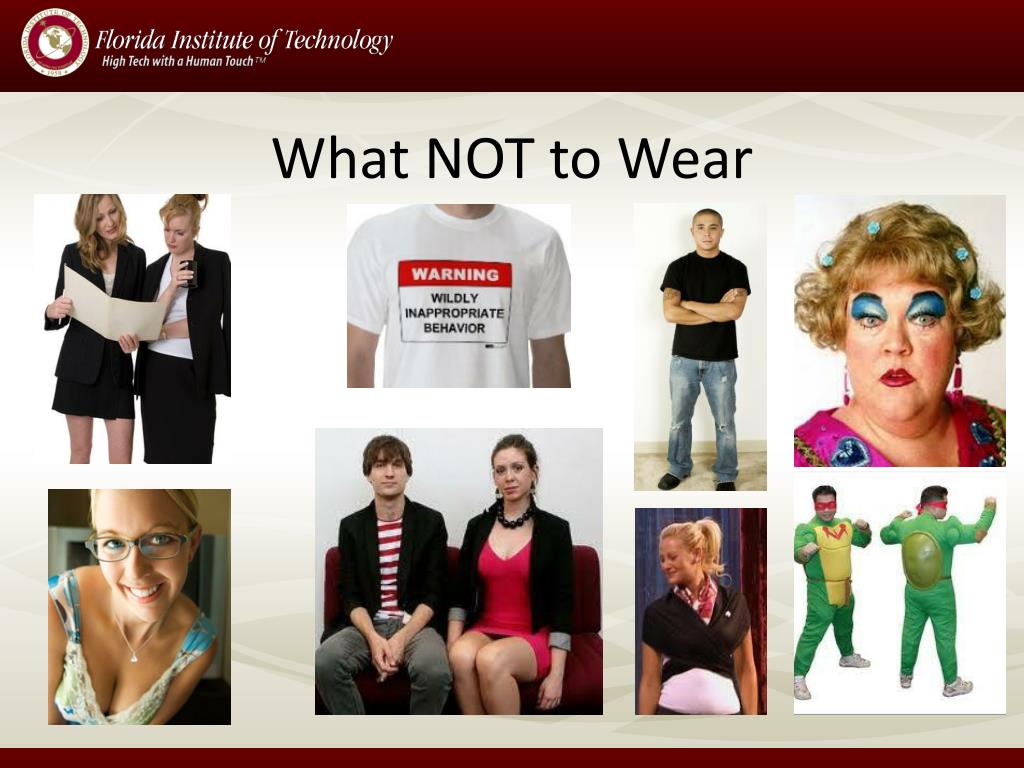 Florida Institute of Technology
High Tech with a Human Touch™

What NOT to Wear

WARNING
WILDLY INAPPROPRIATE BEHAVIOR